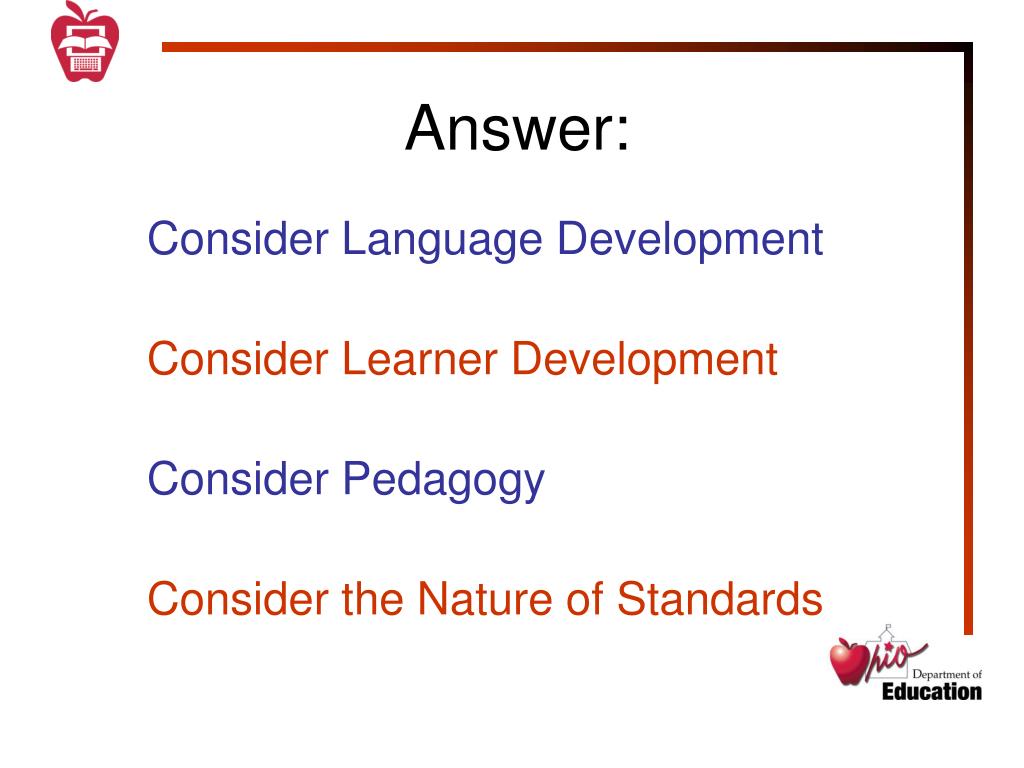 Answer:

Consider Language Development

Consider Learner Development

Consider Pedagogy

Consider the Nature of Standards

Ohio Department of Education